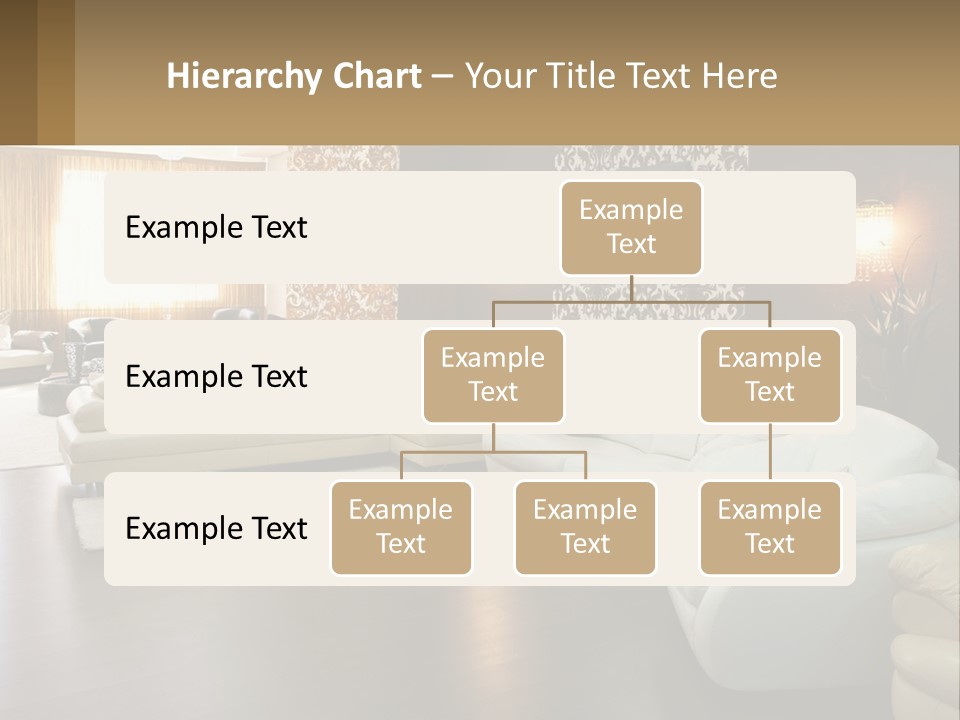 Hierarchy Chart – Your Title Text Here

Example Text

Example Text

Example Text

Example Text

Example Text

Example Text

Example Text

Example Text

Example Text